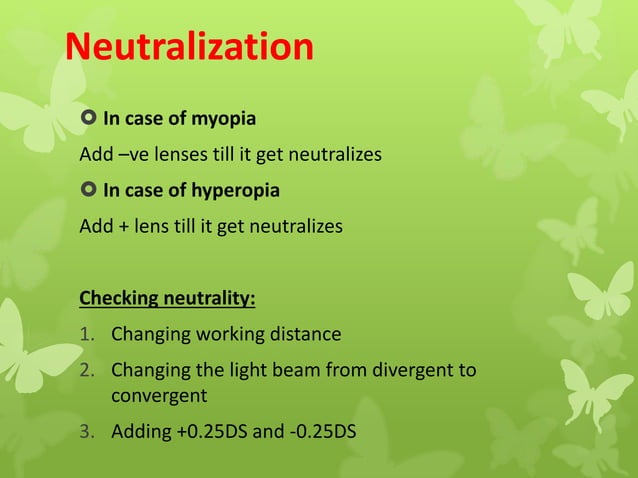 Neutralization

In case of myopia

Add –ve lenses till it get neutralizes

In case of hyperopia

Add + lens till it get neutralizes

Checking neutrality:

1. Changing working distance
2. Changing the light beam from divergent to convergent
3. Adding +0.25DS and -0.25DS